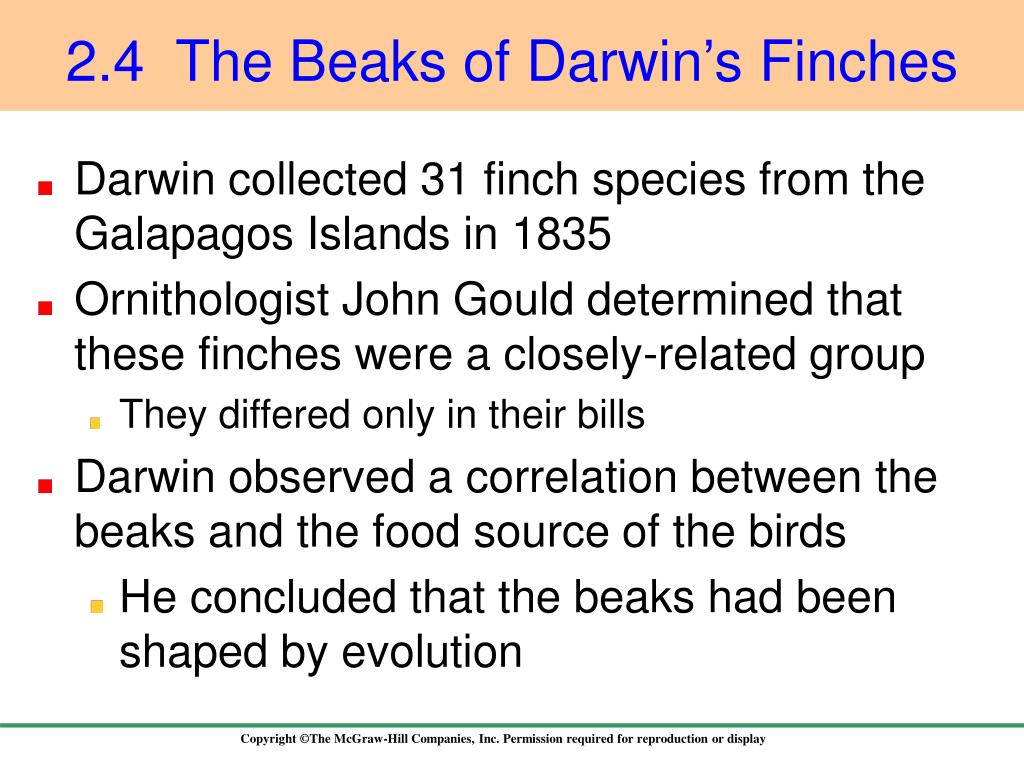 2.4 The Beaks of Darwin’s Finches

Darwin collected 31 finch species from the Galapagos Islands in 1835

Ornithologist John Gould determined that these finches were a closely-related group

They differed only in their bills

Darwin observed a correlation between the beaks and the food source of the birds

He concluded that the beaks had been shaped by evolution

Copyright ©The McGraw-Hill Companies, Inc. Permission required for reproduction or display